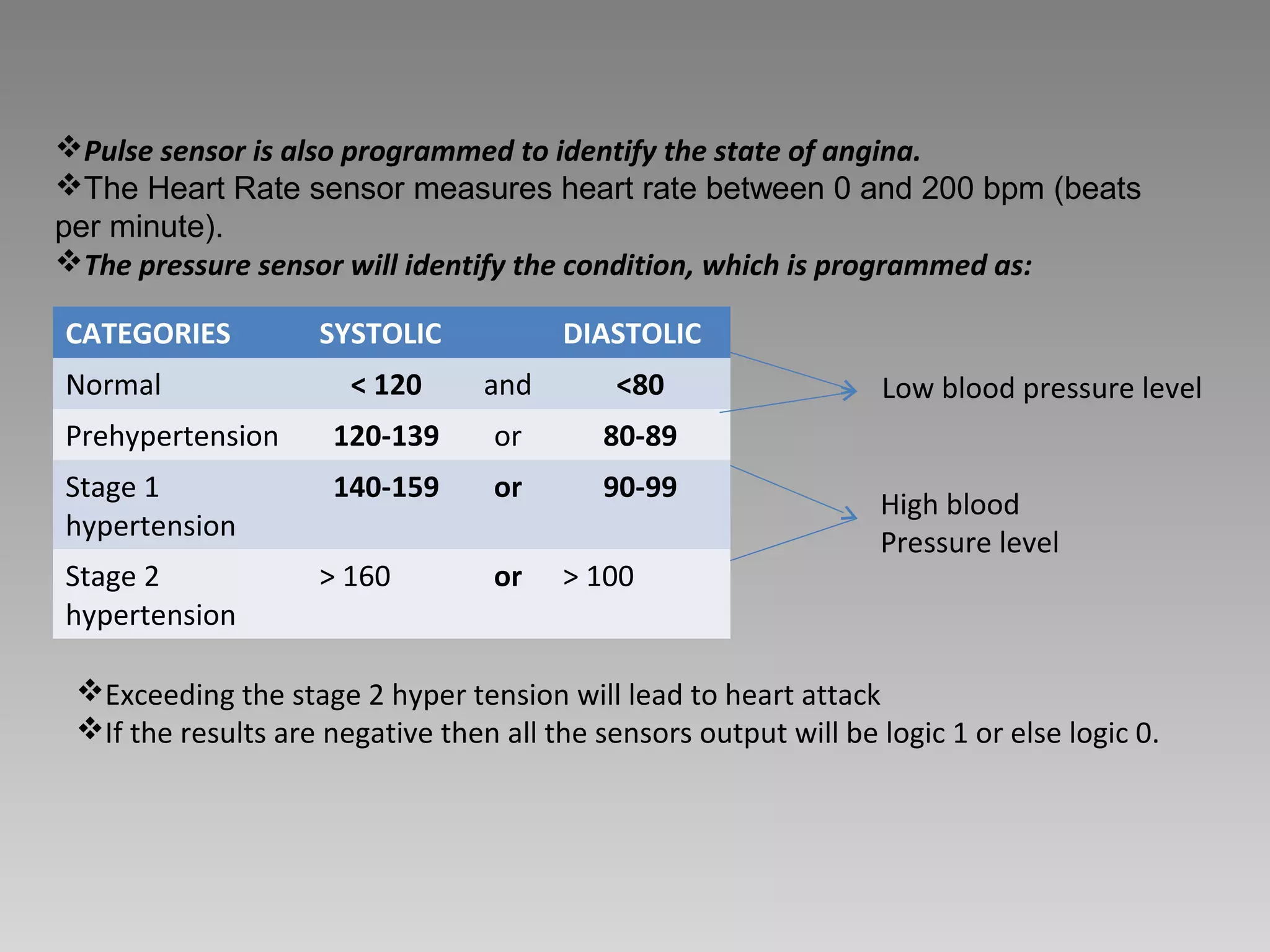 ❖Pulse sensor is also programmed to identify the state of angina.
❖The Heart Rate sensor measures heart rate between 0 and 200 bpm (beats per minute).
❖The pressure sensor will identify the condition, which is programmed as:

| CATEGORIES | SYSTOLIC | | DIASTOLIC |
|---|---|---|---|
| Normal | < 120 | and | <80 |
| Prehypertension | 120-139 | or | 80-89 |
| Stage 1 hypertension | 140-159 | or | 90-99 |
| Stage 2 hypertension | > 160 | or | > 100 |

Low blood pressure level

High blood Pressure level

❖Exceeding the stage 2 hyper tension will lead to heart attack
❖If the results are negative then all the sensors output will be logic 1 or else logic 0.